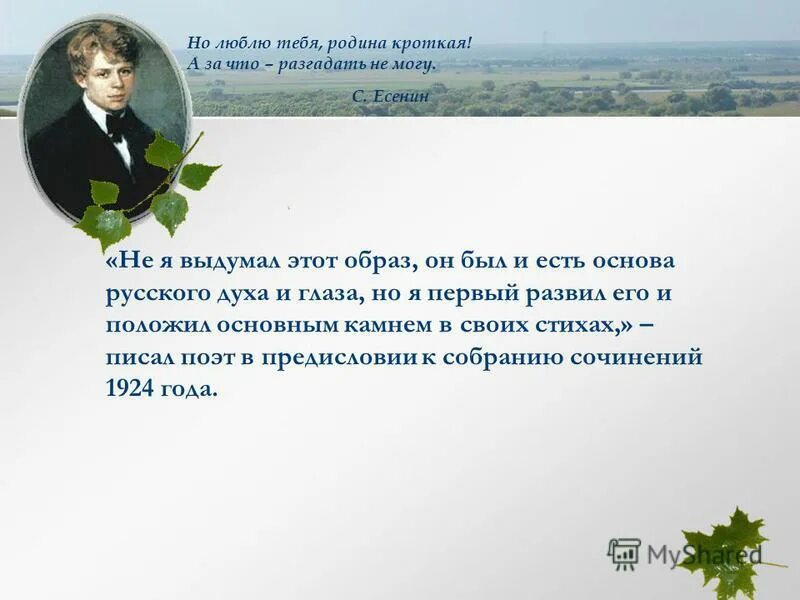 Но люблю тебя, родина кроткая!
А за что – разгадать не могу.

С. Есенин

«Не я выдумал этот образ, он был и есть основа русского духа и глаза, но я первый развил его и положил основным камнем в своих стихах,» – писал поэт в предисловии к собранию сочинений 1924 года.

MyShared